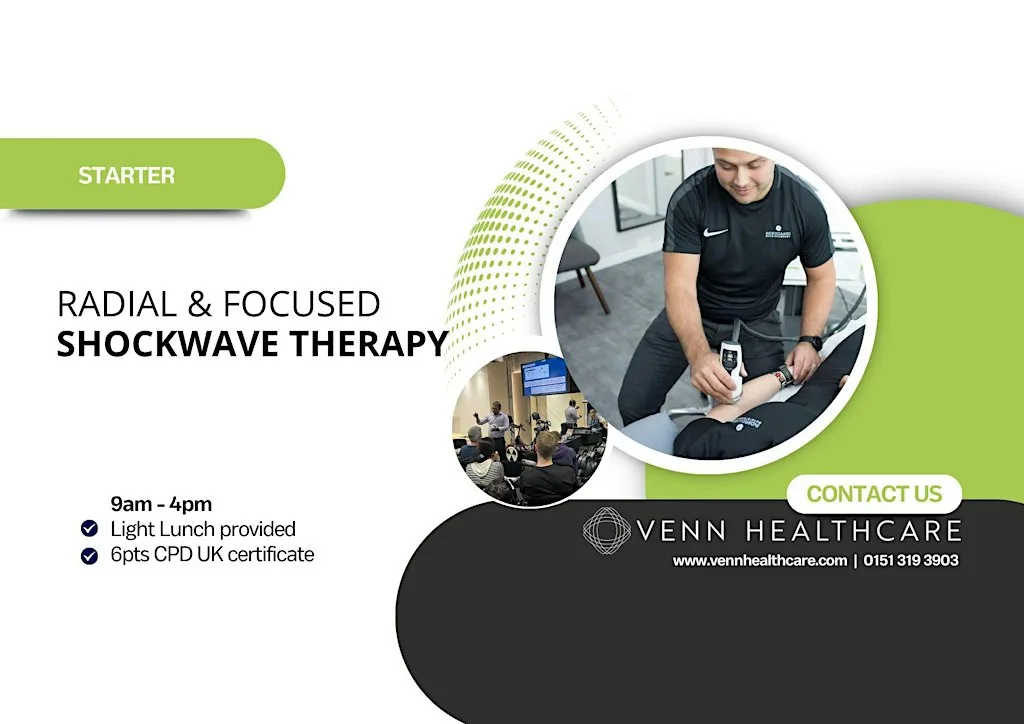 STARTER

RADIAL & FOCUSED
SHOCKWAVE THERAPY

9am - 4pm
Light Lunch provided
6pts CPD UK certificate

CONTACT US

VENN HEALTHCARE
www.vennhealthcare.com | 0151 319 3903